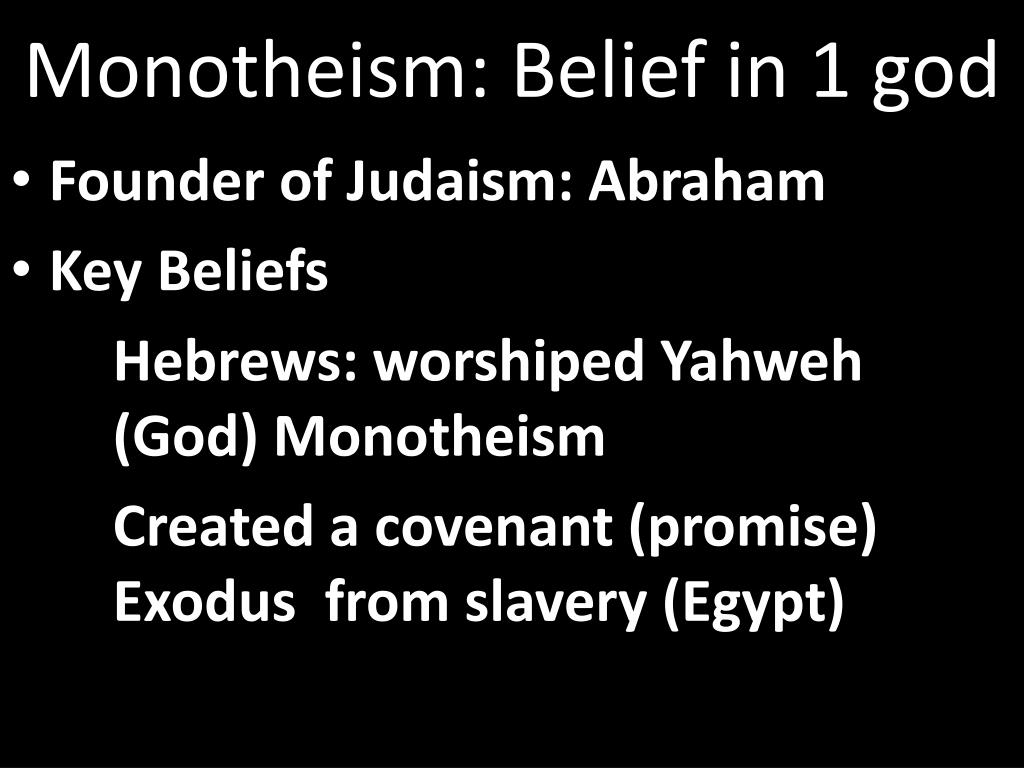 Monotheism: Belief in 1 god

• Founder of Judaism: Abraham
• Key Beliefs

Hebrews: worshiped Yahweh (God) Monotheism

Created a covenant (promise) Exodus from slavery (Egypt)